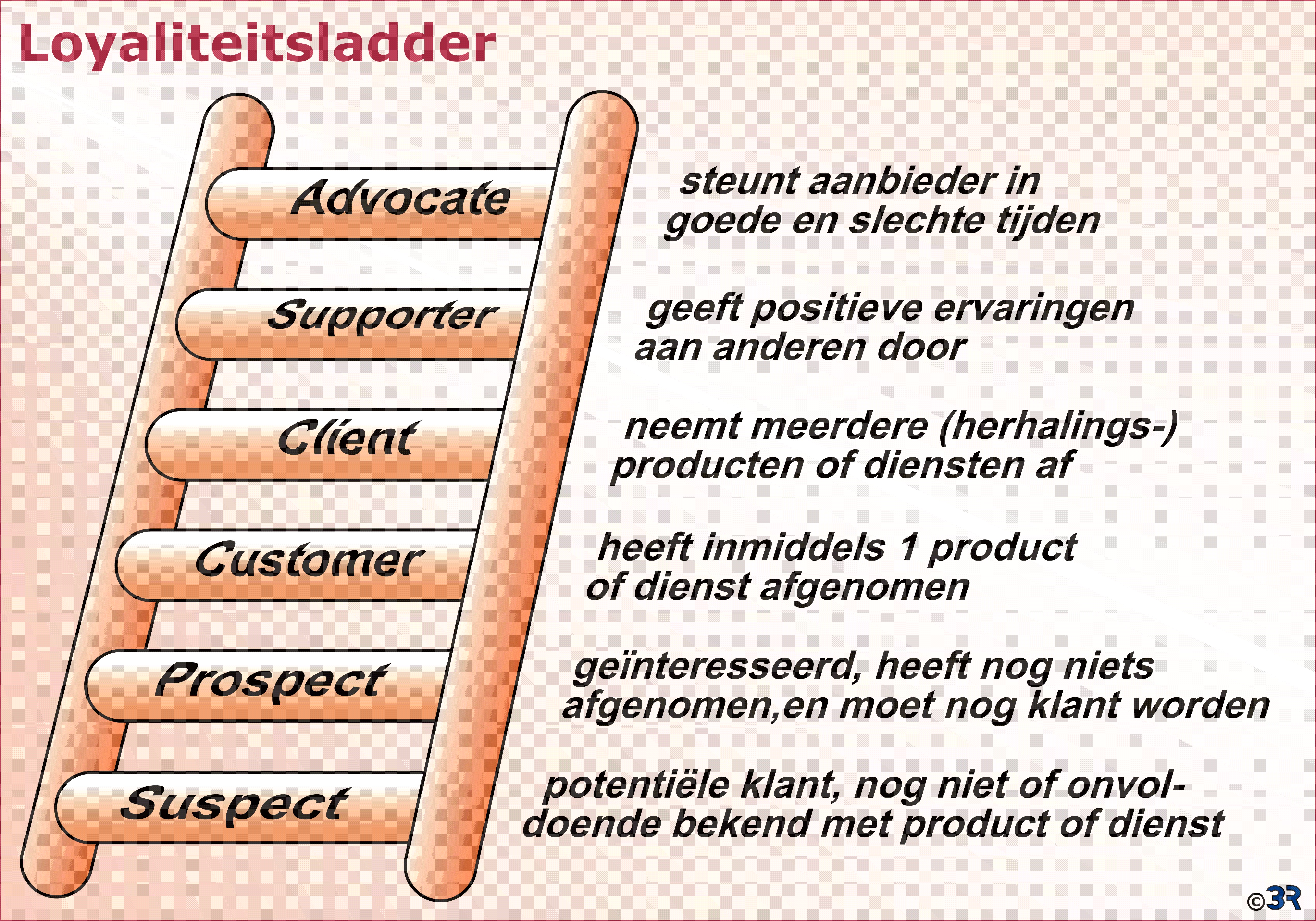 Loyaliteitsladder

Advocate

steunt aanbieder in goede en slechte tijden

Supporter

geeft positieve ervaringen aan anderen door

Client

neemt meerdere (herhalings-) producten of diensten af

Customer

heeft inmiddels 1 product of dienst afgenomen

Prospect

geïnteresseerd, heeft nog niets afgenomen,en moet nog klant worden

Suspect

potentiële klant, nog niet of onvoldoende bekend met product of dienst

©3R